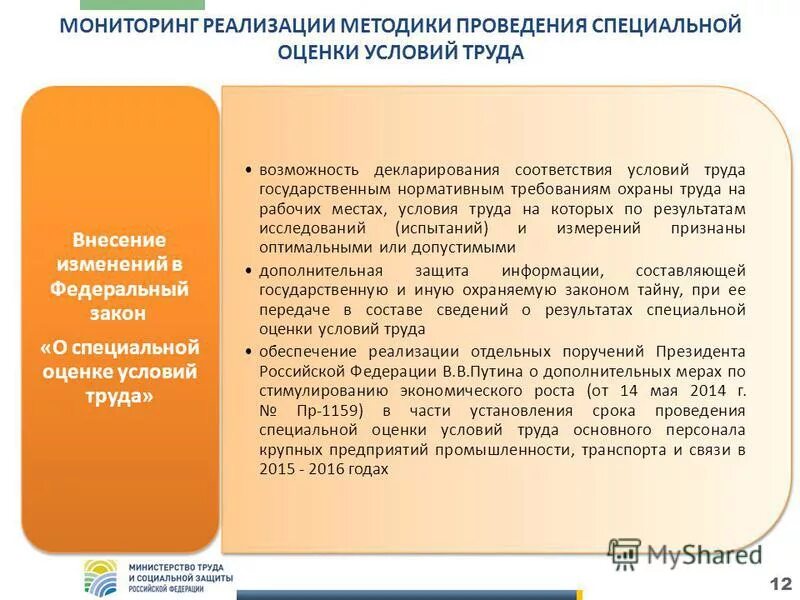 МОНИТОРИНГ РЕАЛИЗАЦИИ МЕТОДИКИ ПРОВЕДЕНИЯ СПЕЦИАЛЬНОЙ ОЦЕНКИ УСЛОВИЙ ТРУДА

Внесение изменений в Федеральный закон

«О специальной оценке условий труда»

• возможность декларирования соответствия условий труда государственным нормативным требованиям охраны труда на рабочих местах, условия труда на которых по результатам исследований (испытаний) и измерений признаны оптимальными или допустимыми

• дополнительная защита информации, составляющей государственную и иную охраняемую законом тайну, при ее передаче в составе сведений о результатах специальной оценки условий труда

• обеспечение реализации отдельных поручений Президента Российской Федерации В.В.Путина о дополнительных мерах по стимулированию экономического роста (от 14 мая 2014 г. № Пр-1159) в части установления срока проведения специальной оценки условий труда основного персонала крупных предприятий промышленности, транспорта и связи в 2015 - 2016 годах

МИНИСТЕРСТВО ТРУДА И СОЦИАЛЬНОЙ ЗАЩИТЫ РОССИЙСКОЙ ФЕДЕРАЦИИ

MyShared

12